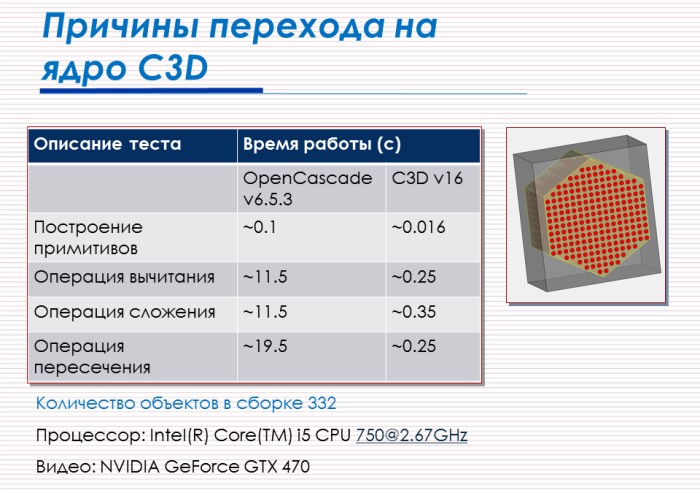 Причины перехода на ядро C3D

| Описание теста | Время работы (с) | |
|---|---|---|
| | OpenCascade v6.5.3 | C3D v16 |
| Построение примитивов | ~0.1 | ~0.016 |
| Операция вычитания | ~11.5 | ~0.25 |
| Операция сложения | ~11.5 | ~0.35 |
| Операция пересечения | ~19.5 | ~0.25 |

Количество объектов в сборке 332

Процессор: Intel(R) Core(TM) i5 CPU 750@2.67GHz

Видео: NVIDIA GeForce GTX 470